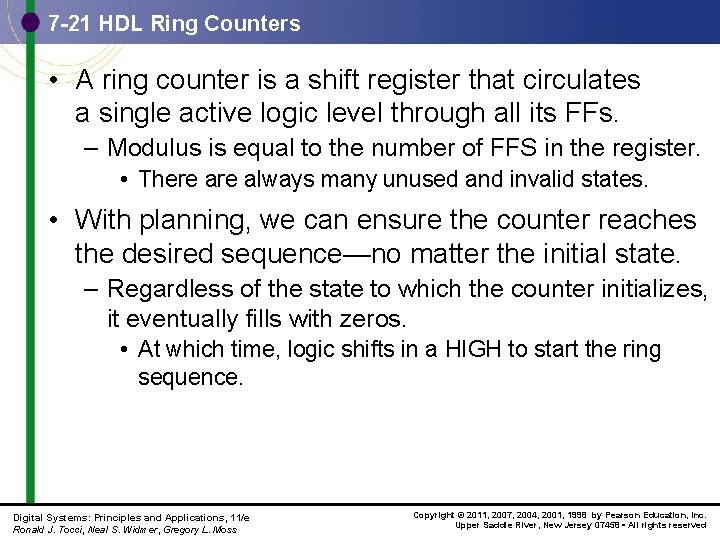 7-21 HDL Ring Counters

• A ring counter is a shift register that circulates a single active logic level through all its FFs.

– Modulus is equal to the number of FFS in the register.

• There are always many unused and invalid states.

• With planning, we can ensure the counter reaches the desired sequence—no matter the initial state.

– Regardless of the state to which the counter initializes, it eventually fills with zeros.

• At which time, logic shifts in a HIGH to start the ring sequence.

Digital Systems: Principles and Applications, 11/e
Ronald J. Tocci, Neal S. Widmer, Gregory L. Moss

Copyright © 2011, 2007, 2004, 2001, 1998 by Pearson Education, Inc.
Upper Saddle River, New Jersey 07458 • All rights reserved